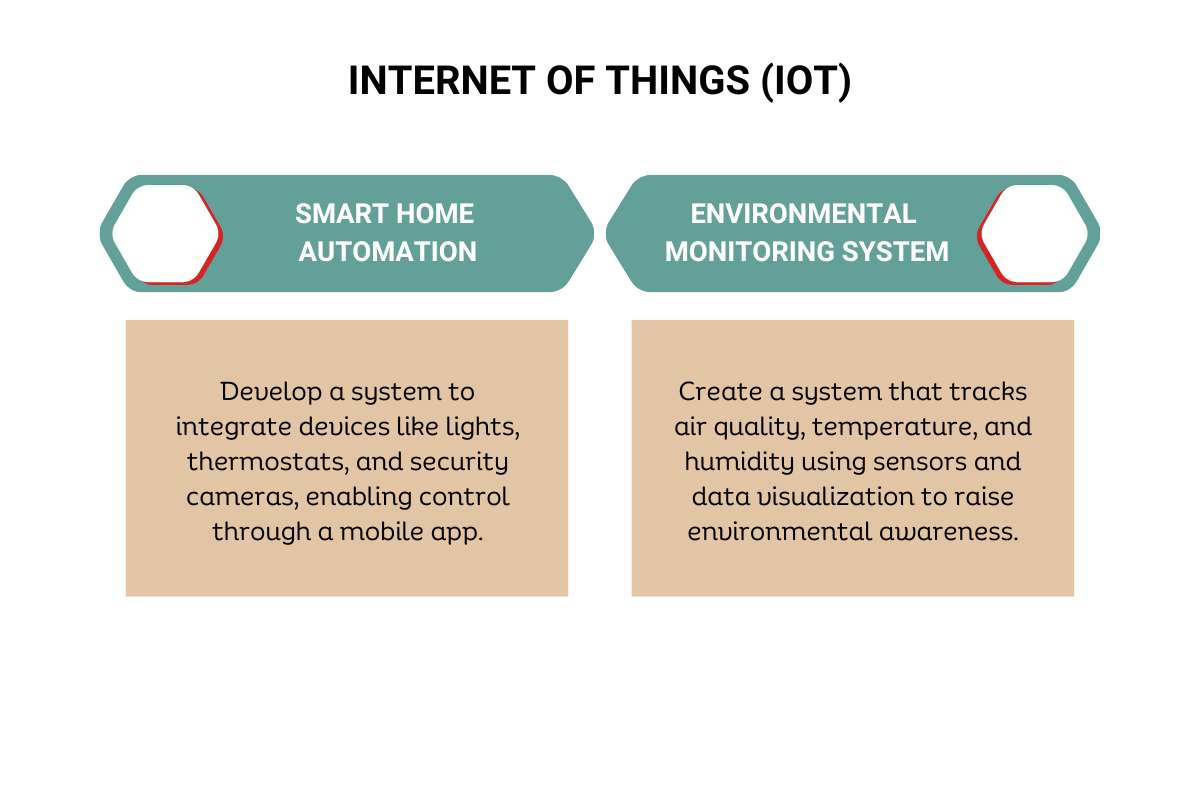 INTERNET OF THINGS (IOT)

SMART HOME AUTOMATION

Develop a system to integrate devices like lights, thermostats, and security cameras, enabling control through a mobile app.

ENVIRONMENTAL MONITORING SYSTEM

Create a system that tracks air quality, temperature, and humidity using sensors and data visualization to raise environmental awareness.